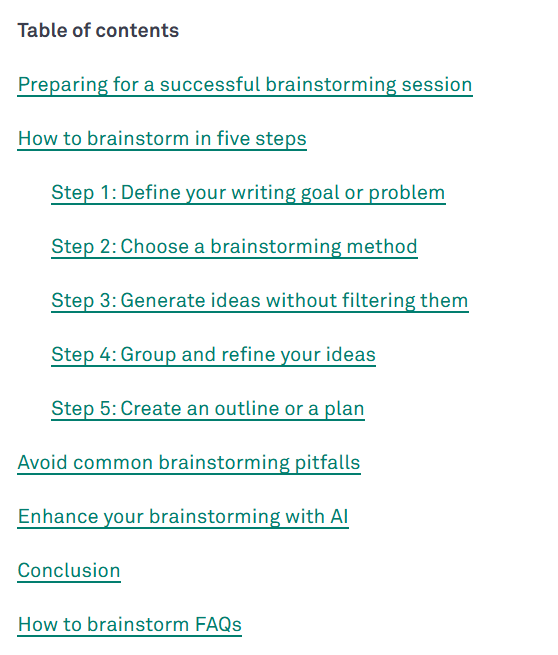 Table of contents

Preparing for a successful brainstorming session

How to brainstorm in five steps

Step 1: Define your writing goal or problem

Step 2: Choose a brainstorming method

Step 3: Generate ideas without filtering them

Step 4: Group and refine your ideas

Step 5: Create an outline or a plan

Avoid common brainstorming pitfalls

Enhance your brainstorming with AI

Conclusion

How to brainstorm FAQs